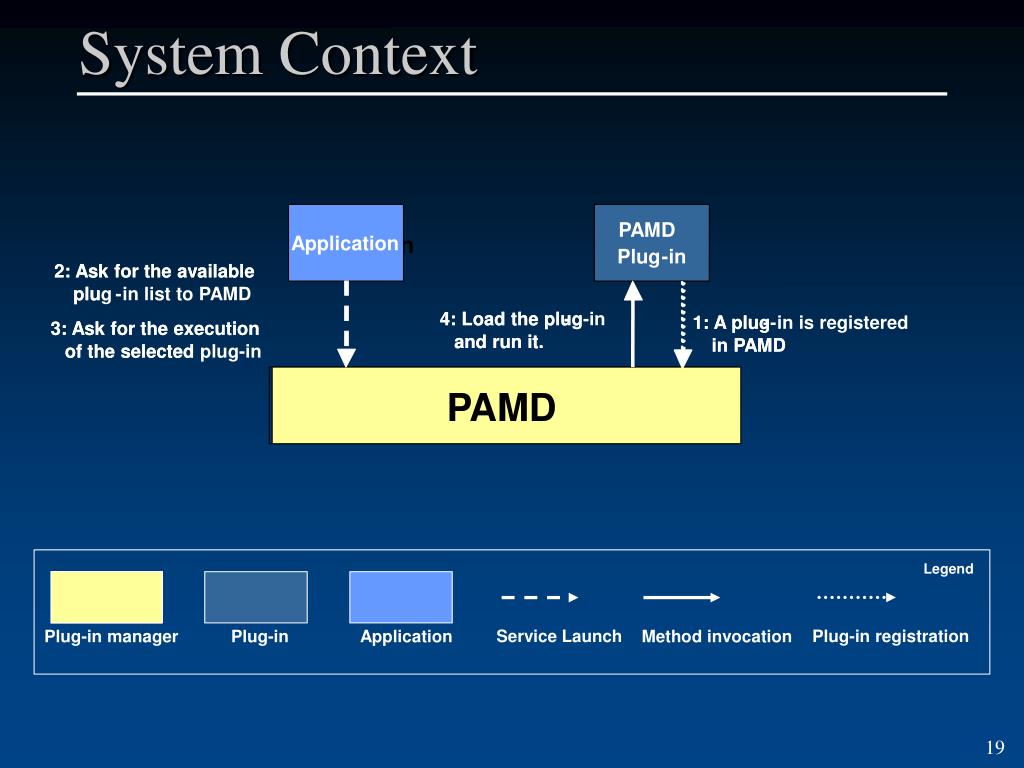 System Context

Application

PAMD Plug-in

2: Ask for the available plug-in list to PAMD

3: Ask for the execution of the selected plug-in

4: Load the plug-in and run it.

1: A plug-in is registered in PAMD

PAMD

Legend

Plug-in manager

Plug-in

Application

Service Launch

Method invocation

Plug-in registration

19